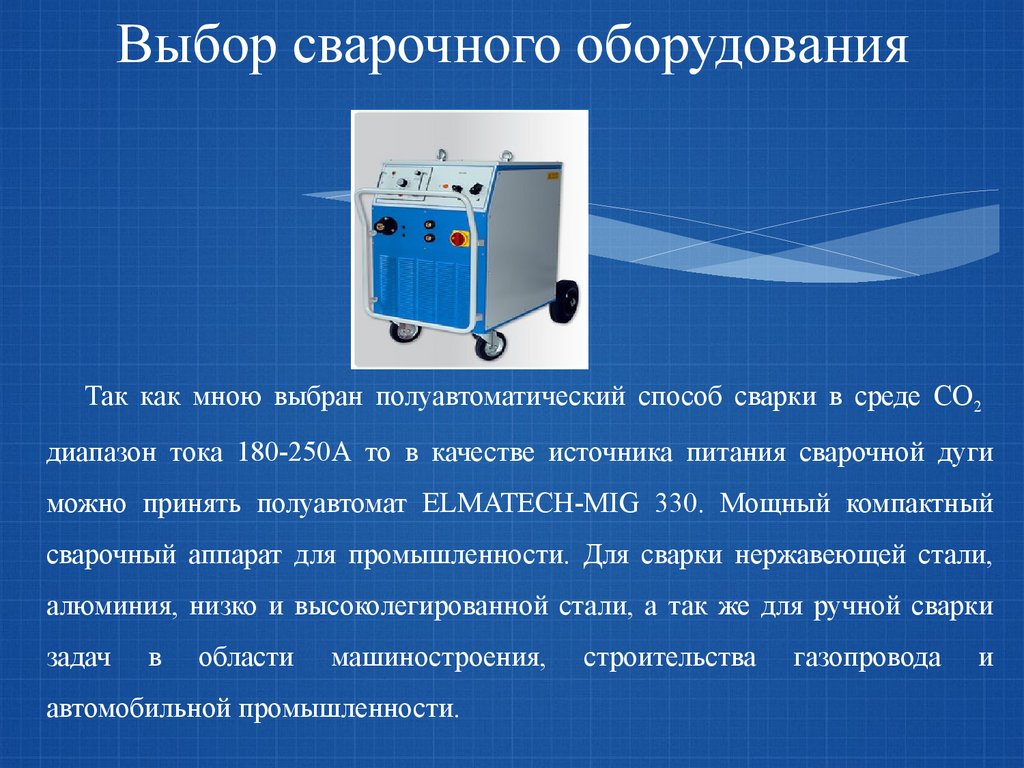 Выбор сварочного оборудования

Так как мною выбран полуавтоматический способ сварки в среде $CO_2$ диапазон тока 180-250А то в качестве источника питания сварочной дуги можно принять полуавтомат ELMATECH-MIG 330. Мощный компактный сварочный аппарат для промышленности. Для сварки нержавеющей стали, алюминия, низко и высоколегированной стали, а так же для ручной сварки задач в области машиностроения, строительства газопровода и автомобильной промышленности.